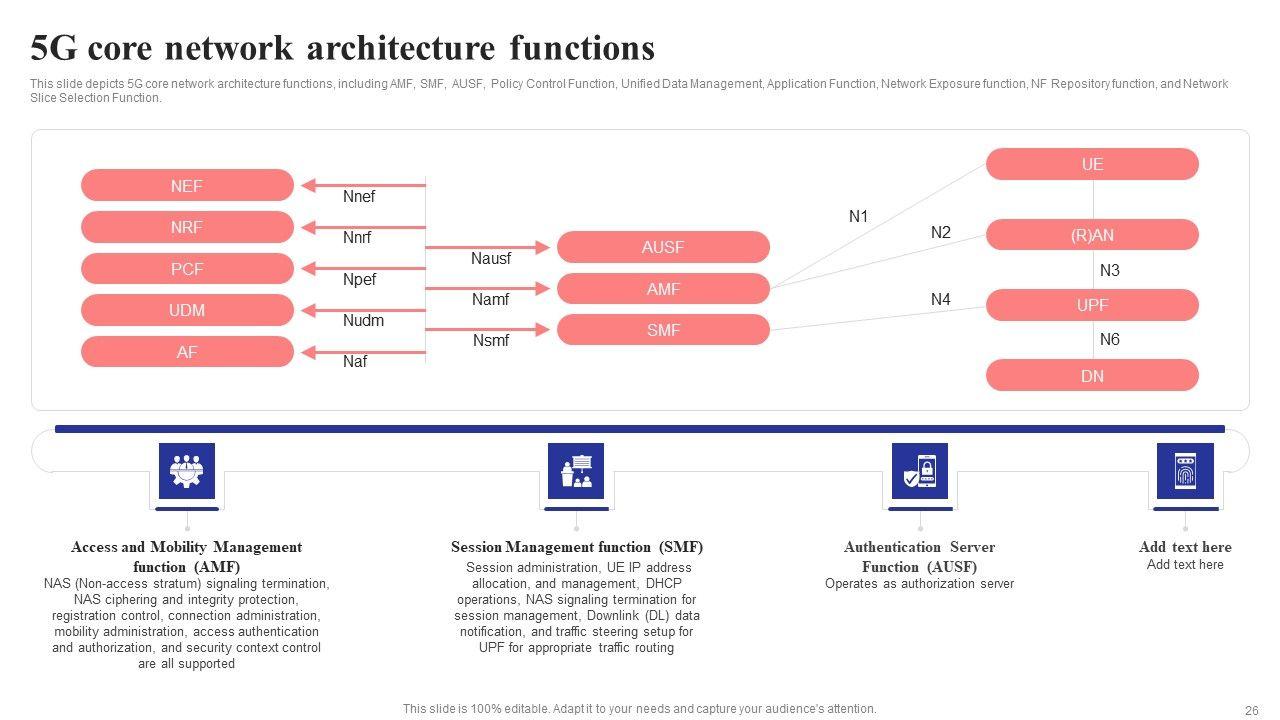 5G core network architecture functions

This slide depicts 5G core network architecture functions, including AMF, SMF, AUSF, Policy Control Function, Unified Data Management, Application Function, Network Exposure function, NF Repository function, and Network Slice Selection Function.

NEF
NRF
PCF
UDM
AF
Nnef
Nnrf
Npef
Nudm
Naf
Nausf
Namf
Nsmf
AUSF
AMF
SMF
N1
N2
N4
UE
(R)AN
N3
UPF
N6
DN

Access and Mobility Management function (AMF)
NAS (Non-access stratum) signaling termination, NAS ciphering and integrity protection, registration control, connection administration, mobility administration, access authentication and authorization, and security context control are all supported

Session Management function (SMF)
Session administration, UE IP address allocation, and management, DHCP operations, NAS signaling termination for session management, Downlink (DL) data notification, and traffic steering setup for UPF for appropriate traffic routing

Authentication Server Function (AUSF)
Operates as authorization server

Add text here
Add text here

This slide is 100% editable. Adapt it to your needs and capture your audience's attention.
26